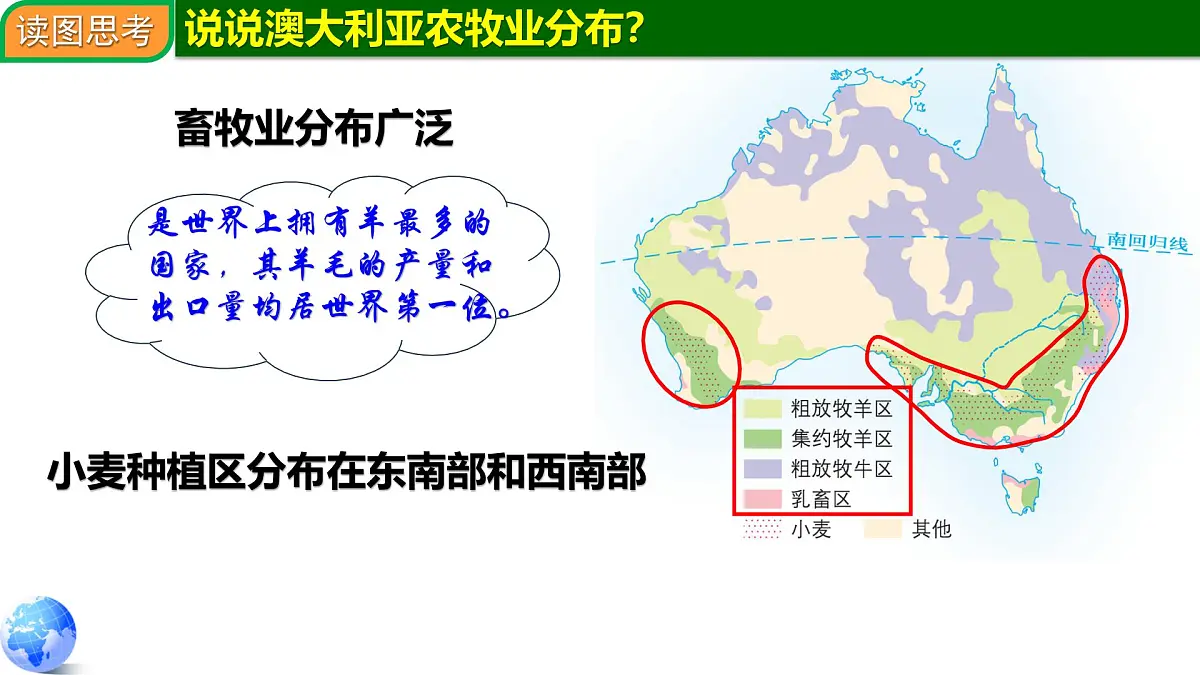 读图思考

说说澳大利亚农牧业分布？

畜牧业分布广泛

是世界上拥有羊最多的国家，其羊毛的产量和出口量均居世界第一位。

小麦种植区分布在东南部和西南部

南回归线

粗放牧羊区
集约牧羊区
粗放牧牛区
乳畜区
小麦
其他